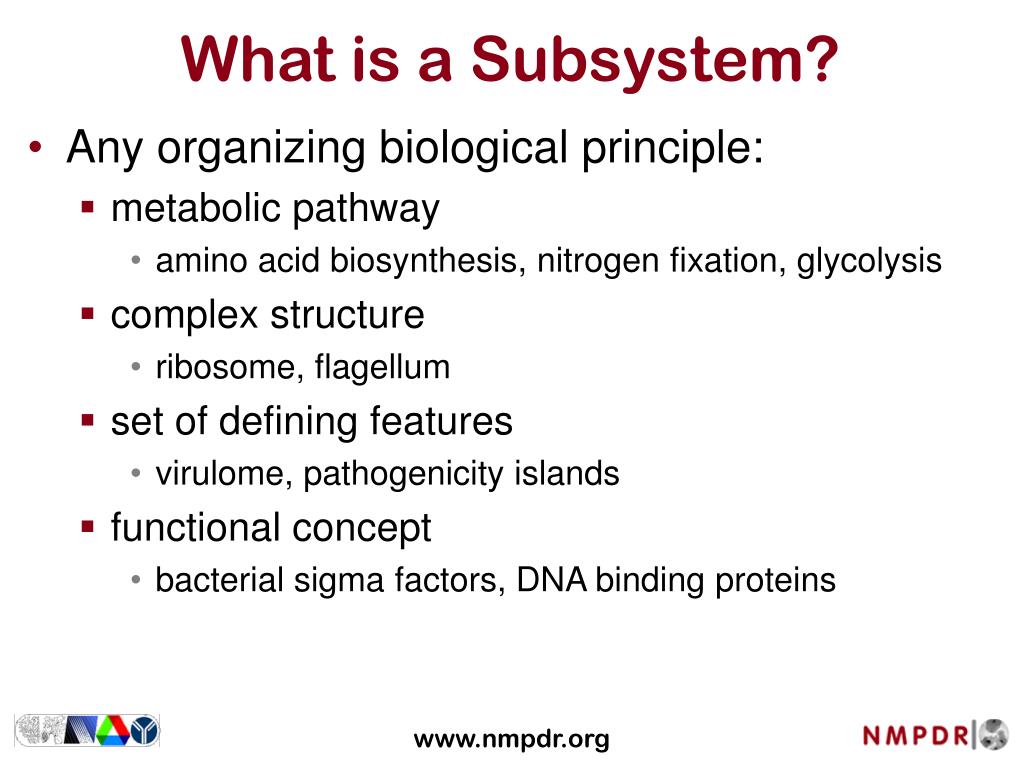 What is a Subsystem?

• Any organizing biological principle:
▪ metabolic pathway
• amino acid biosynthesis, nitrogen fixation, glycolysis
▪ complex structure
• ribosome, flagellum
▪ set of defining features
• virulome, pathogenicity islands
▪ functional concept
• bacterial sigma factors, DNA binding proteins

www.nmpdr.org

NMPDR